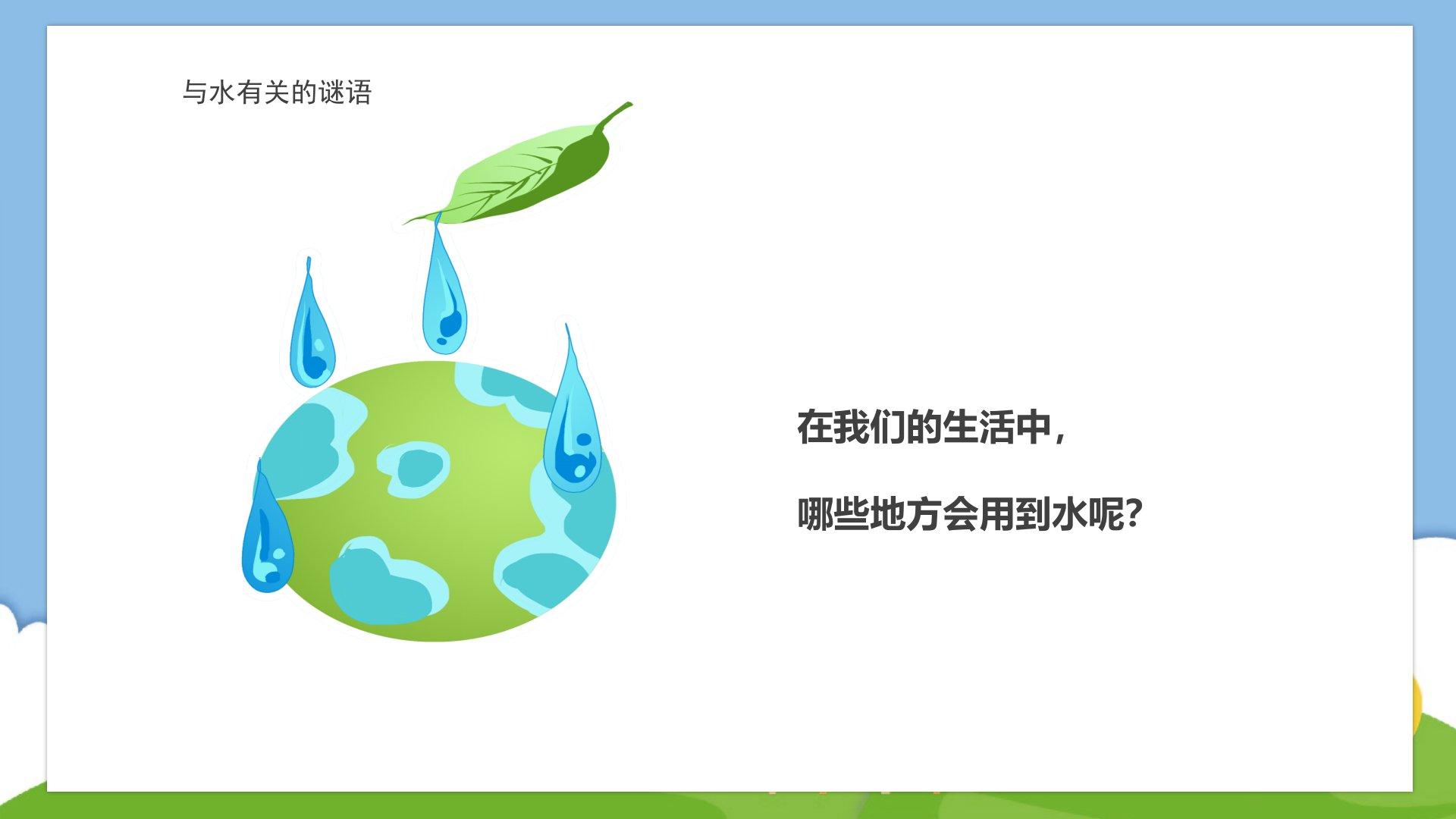 与水有关的谜语

在我们的生活中，

哪些地方会用到水呢?